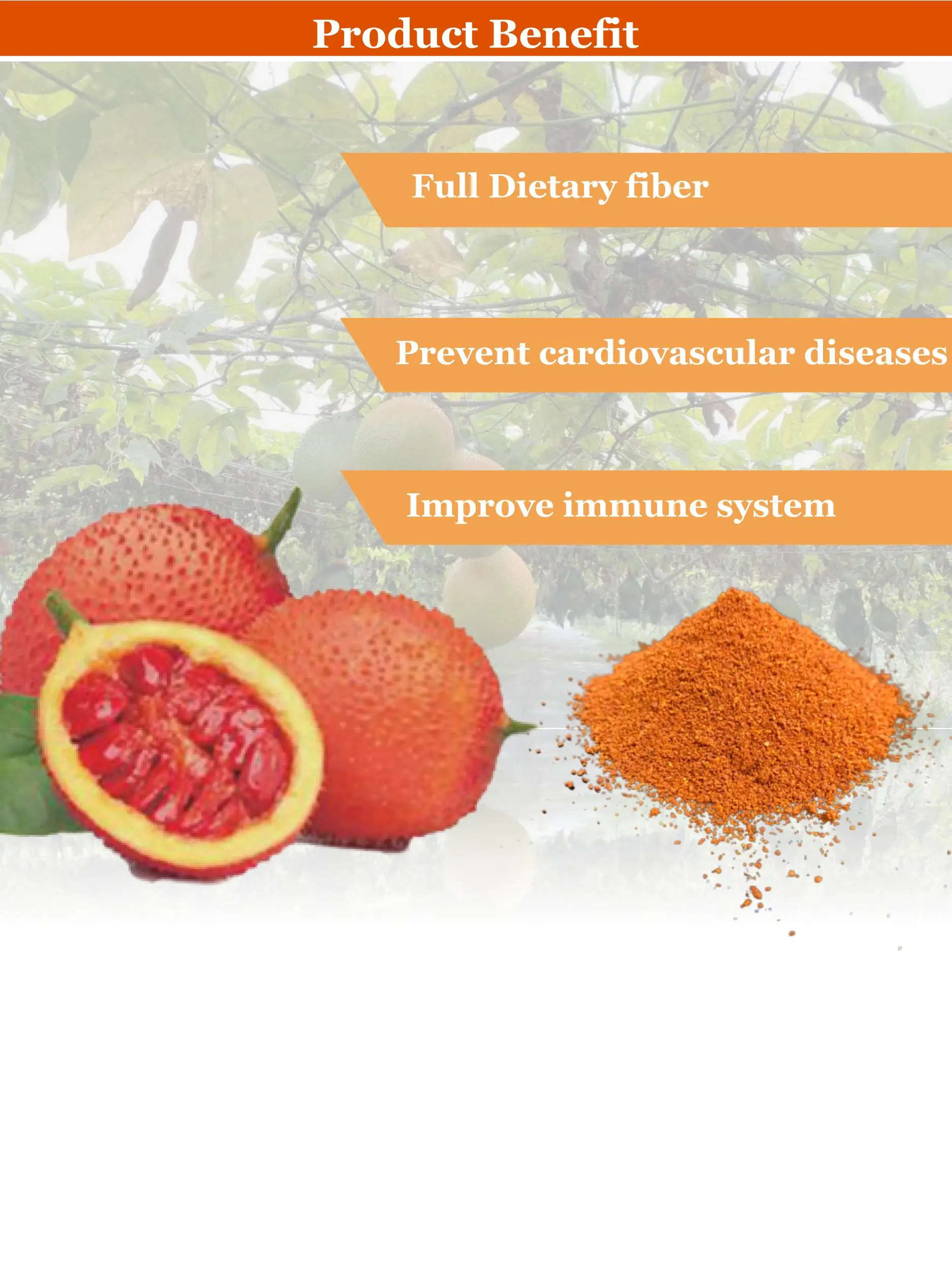 Product Benefit

Full Dietary fiber

Prevent cardiovascular diseases

Improve immune system